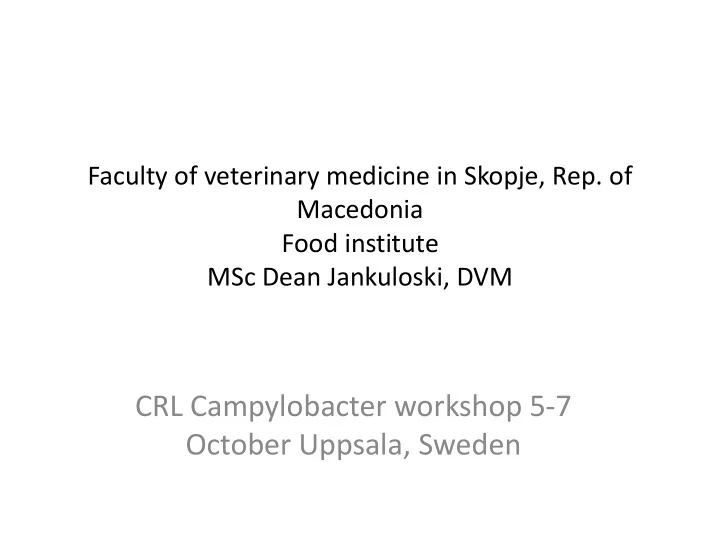 Faculty of veterinary medicine in Skopje, Rep. of Macedonia
Food institute
MSc Dean Jankuloski, DVM

CRL Campylobacter workshop 5-7 October Uppsala, Sweden